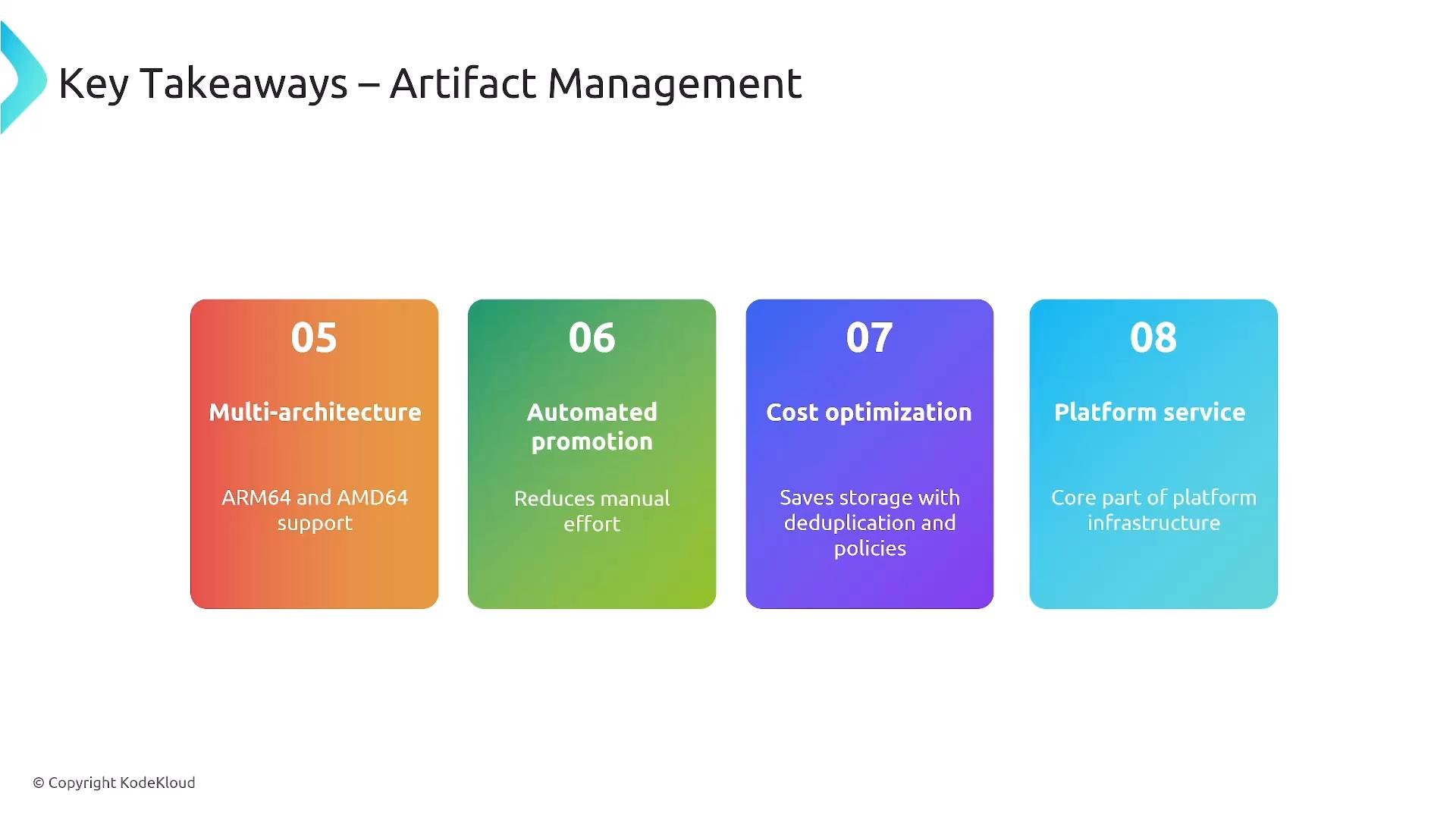 Key Takeaways – Artifact Management

05

Multi-architecture

ARM64 and AMD64 support

06

Automated promotion

Reduces manual effort

07

Cost optimization

Saves storage with deduplication and policies

08

Platform service

Core part of platform infrastructure

© Copyright KodeKloud